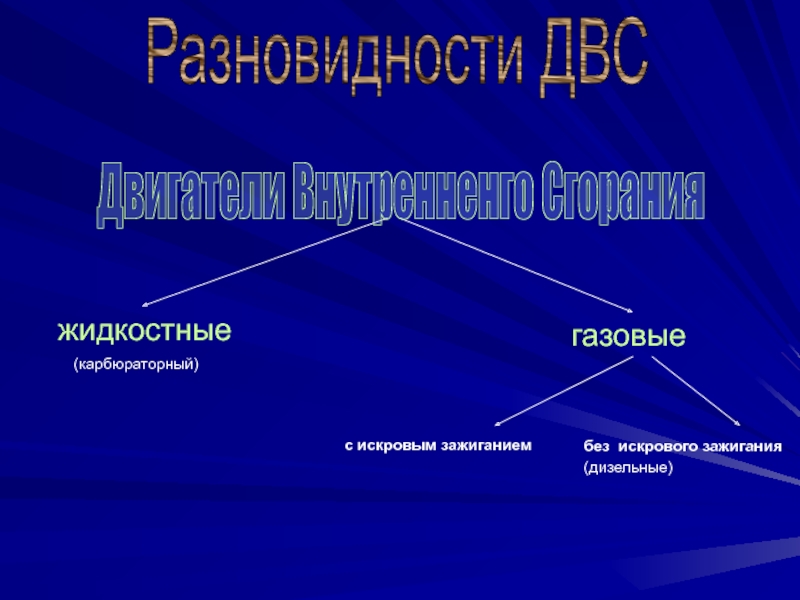 Разновидности ДВС

Двигатели Внутренненго Сгорания

жидкостные
(карбюраторный)

газовые

с искровым зажиганием

без искрового зажигания
(дизельные)